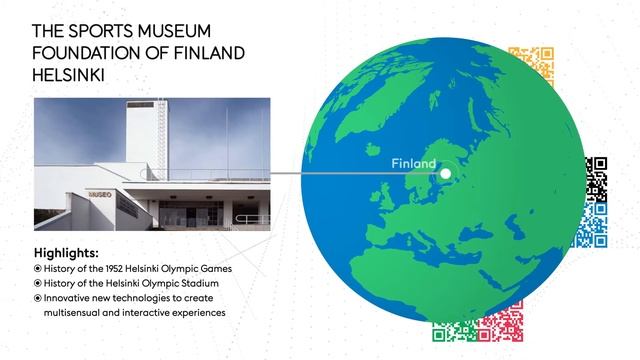 THE SPORTS MUSEUM FOUNDATION OF FINLAND HELSINKI

MUSEO

Finland

Highlights:
History of the 1952 Helsinki Olympic Games
History of the Helsinki Olympic Stadium
Innovative new technologies to create multisensual and interactive experiences